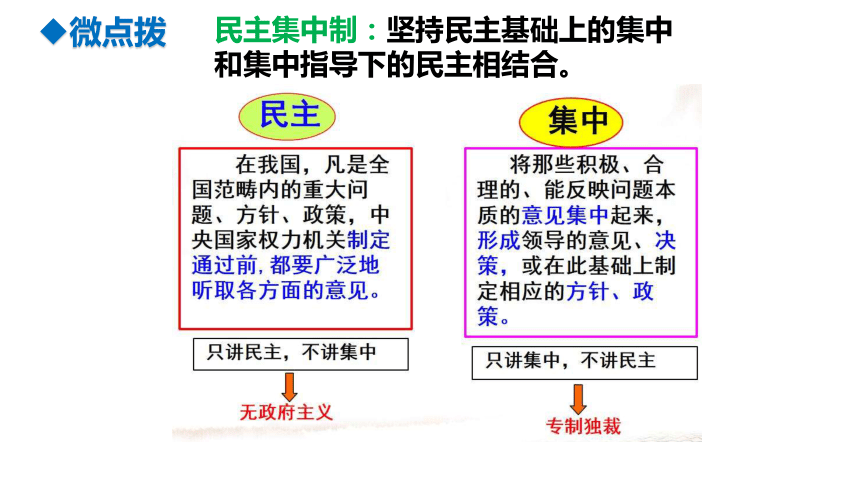 ◆微点拨

民主集中制：坚持民主基础上的集中和集中指导下的民主相结合。

民主

在我国，凡是全国范畴内的重大问题、方针、政策，中央国家权力机关制定通过前，都要广泛地听取各方面的意见。

只讲民主，不讲集中

无政府主义

集中

将那些积极、合理的、能反映问题本质的意见集中起来，形成领导的意见、决策，或在此基础上制定相应的方针、政策。

只讲集中，不讲民主

专制独裁